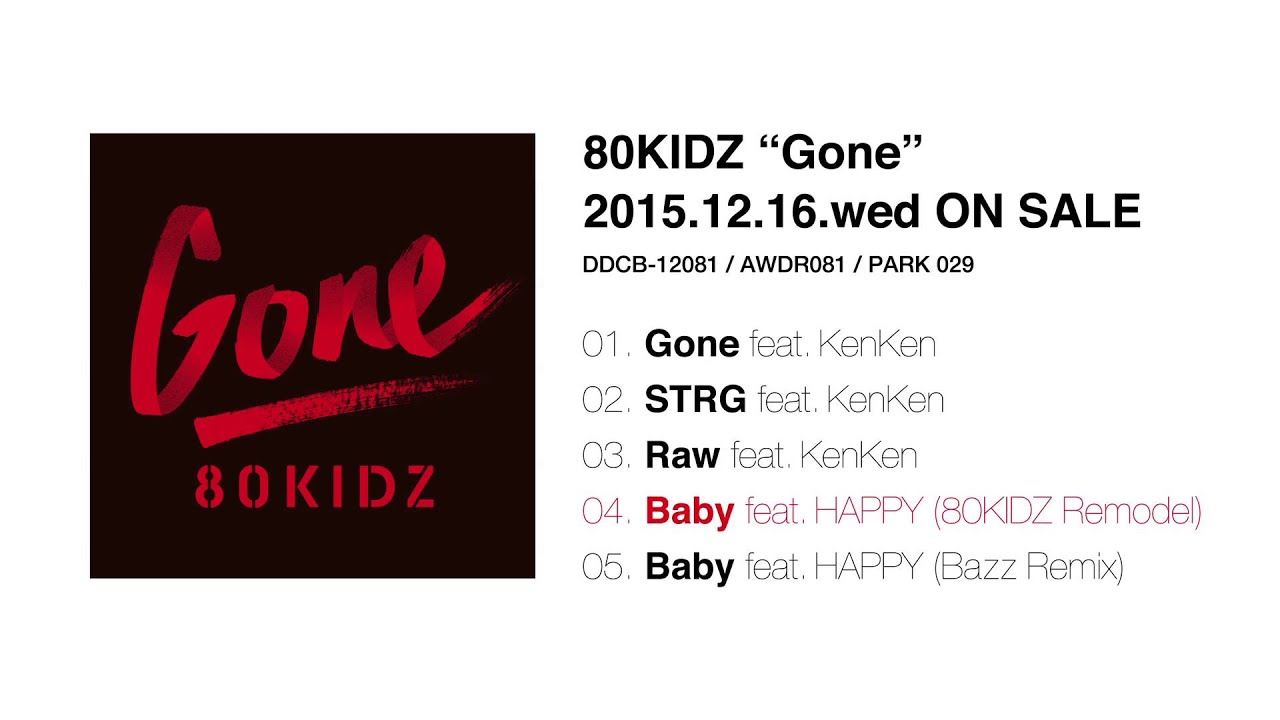 Gone

80KIDZ

80KIDZ “Gone”
2015.12.16.wed ON SALE

DDCB-12081 / AWDR081 / PARK 029

01. Gone feat. KenKen
02. STRG feat. KenKen
03. Raw feat. KenKen
04. Baby feat. HAPPY (80KIDZ Remodel)
05. Baby feat. HAPPY (Bazz Remix)